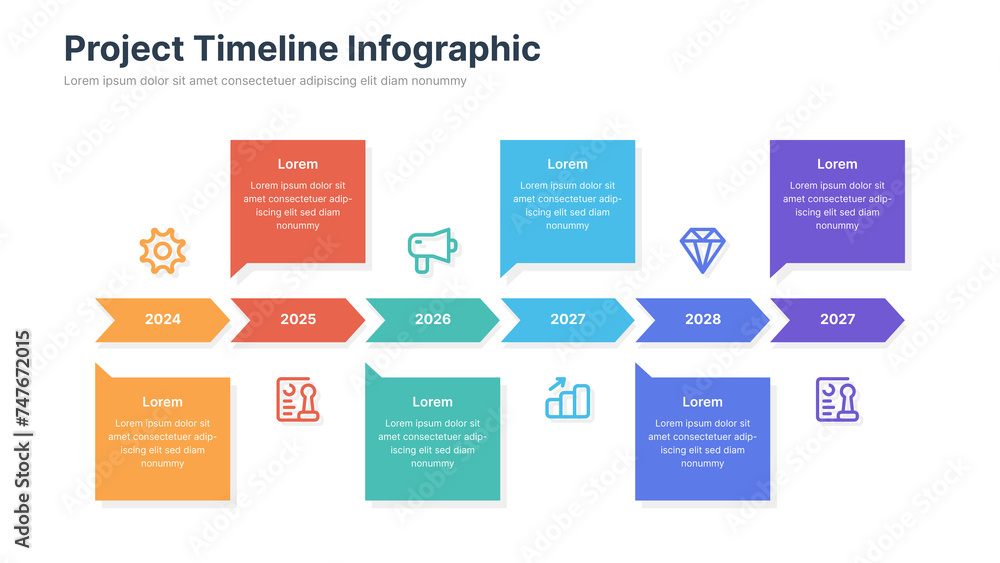 Project Timeline Infographic

Lorem ipsum dolor sit amet consectetuer adipiscing elit diam nonummy

Lorem

Lorem ipsum dolor sit amet consectetuer adipiscing elit sed diam nonummy

Lorem

Lorem ipsum dolor sit amet consectetuer adipiscing elit sed diam nonummy

Lorem

Lorem ipsum dolor sit amet consectetuer adipiscing elit sed diam nonummy

2024

2025

2026

2027

2028

2027

Lorem

Lorem ipsum dolor sit amet consectetuer adipiscing elit sed diam nonummy

Lorem

Lorem ipsum dolor sit amet consectetuer adipiscing elit sed diam nonummy

Lorem

Lorem ipsum dolor sit amet consectetuer adipiscing elit sed diam nonummy

Adobe Stock | #747672015